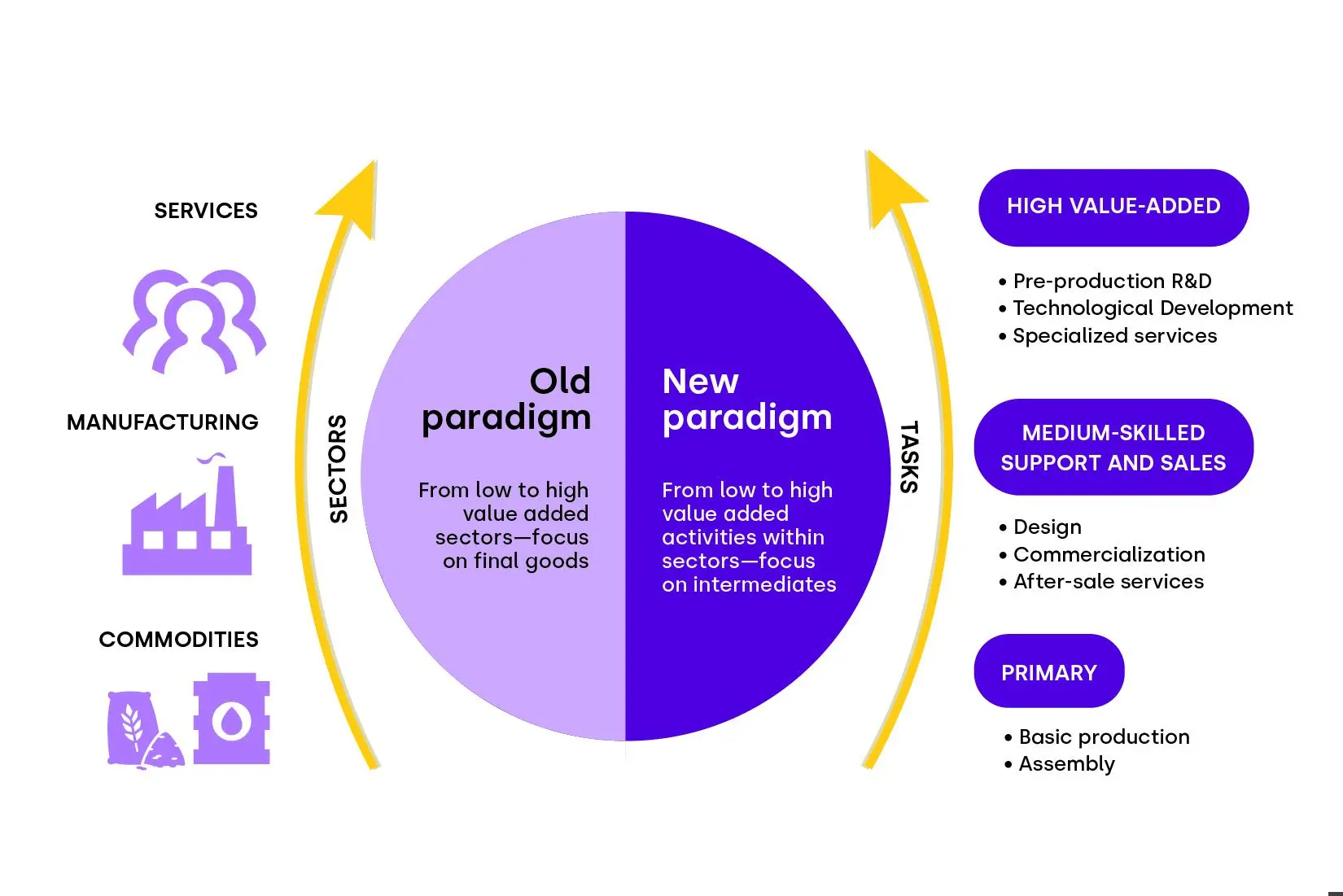 SERVICES

MANUFACTURING

COMMODITIES

SECTORS

Old paradigm

From low to high value added sectors—focus on final goods

New paradigm

From low to high value added activities within sectors—focus on intermediates

TASKS

HIGH VALUE-ADDED

• Pre-production R&D
• Technological Development
• Specialized services

MEDIUM-SKILLED SUPPORT AND SALES

• Design
• Commercialization
• After-sale services

PRIMARY

• Basic production
• Assembly